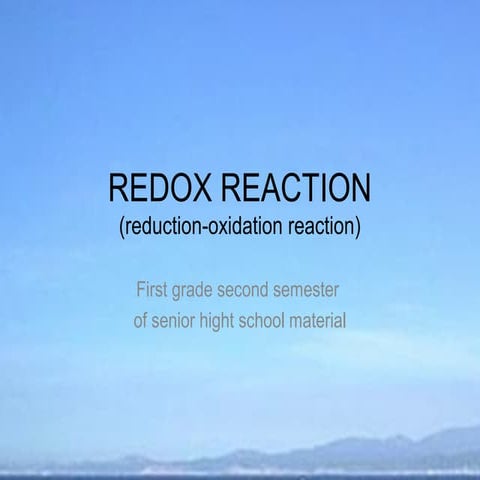 REDOX REACTION
(reduction-oxidation reaction)

First grade second semester
of senior hight school material